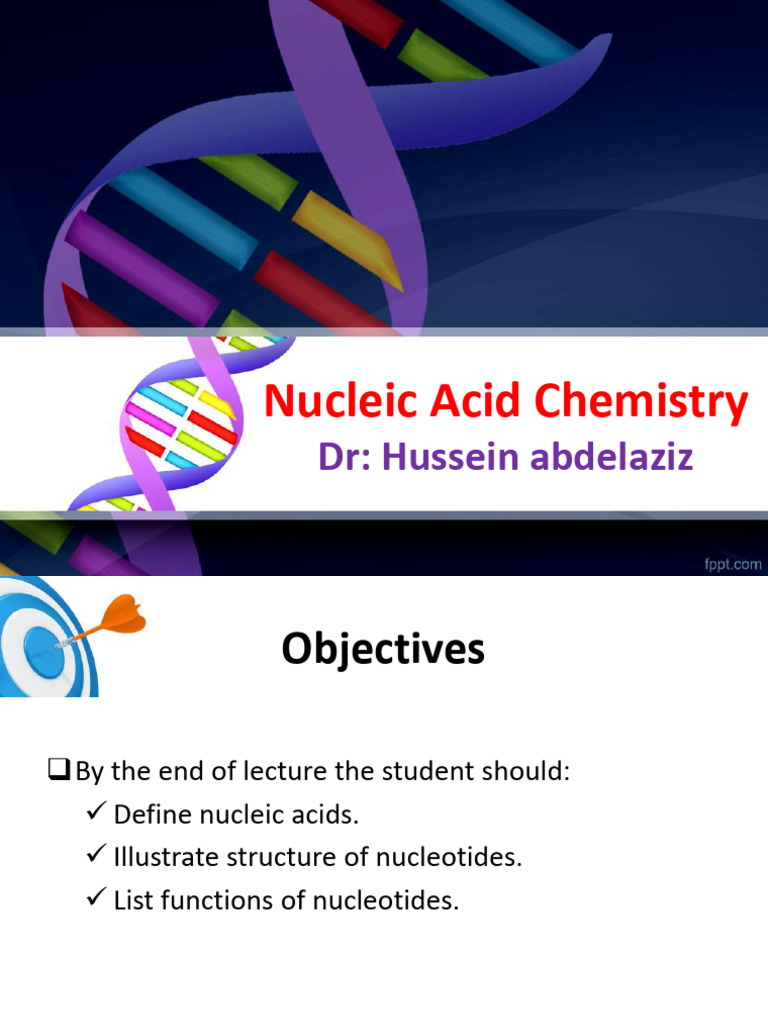 Nucleic Acid Chemistry
Dr: Hussein abdelaziz

fppt.com

Objectives

❑ By the end of lecture the student should:
✓ Define nucleic acids.
✓ Illustrate structure of nucleotides.
✓ List functions of nucleotides.